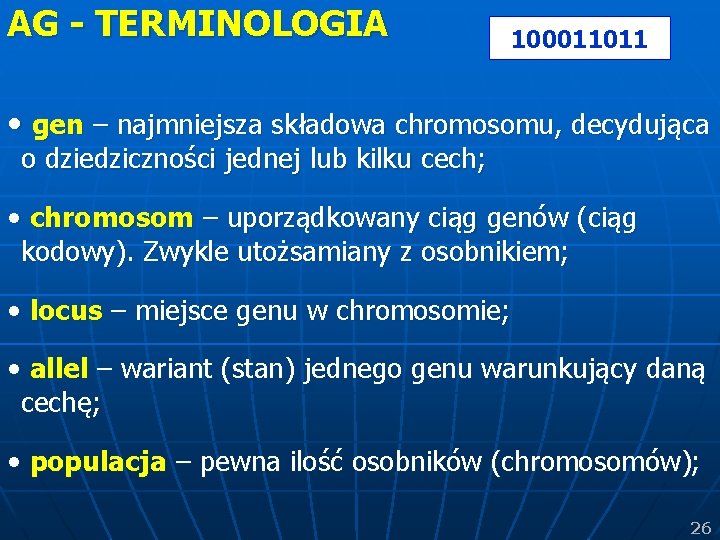 AG - TERMINOLOGIA

100011011

• gen – najmniejsza składowa chromosomu, decydująca o dziedziczności jednej lub kilku cech;

• chromosom – uporządkowany ciąg genów (ciąg kodowy). Zwykle utożsamiany z osobnikiem;

• locus – miejsce genu w chromosomie;

• allel – wariant (stan) jednego genu warunkujący daną cechę;

• populacja – pewna ilość osobników (chromosomów);

26